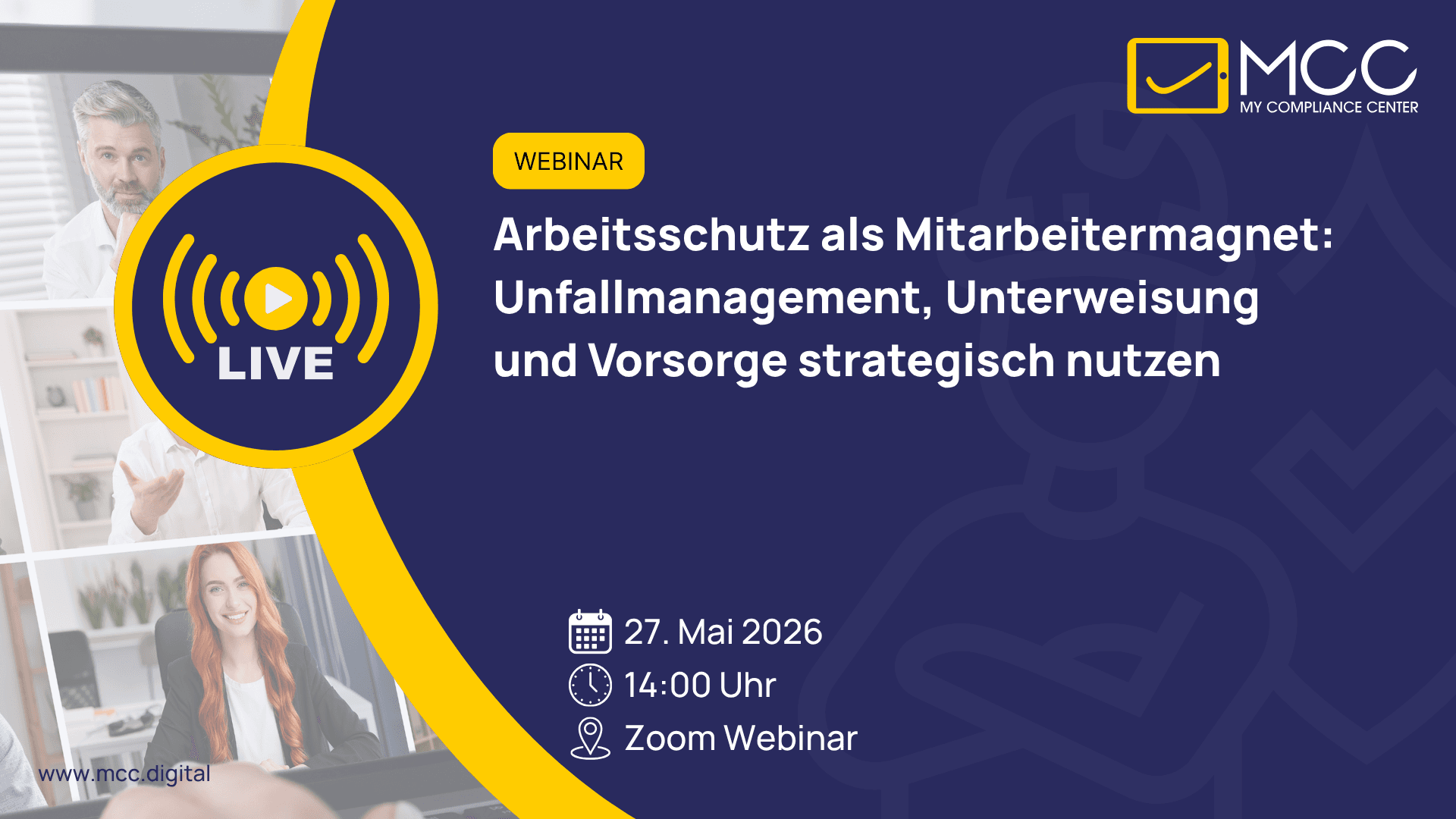 MCC
MY COMPLIANCE CENTER

LIVE

WEBINAR

Arbeitsschutz als Mitarbeitermagnet: Unfallmanagement, Unterweisung und Vorsorge strategisch nutzen

27. Mai 2026
14:00 Uhr
Zoom Webinar

www.mcc.digital